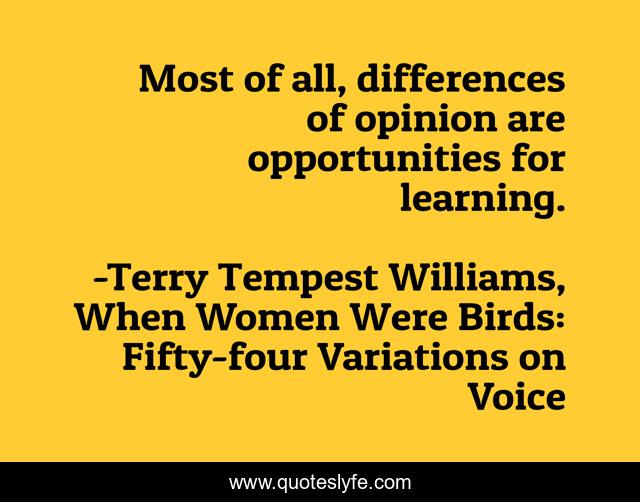 Most of all, differences of opinion are opportunities for learning.

-Terry Tempest Williams, When Women Were Birds: Fifty-four Variations on Voice

www.quoteslyfe.com